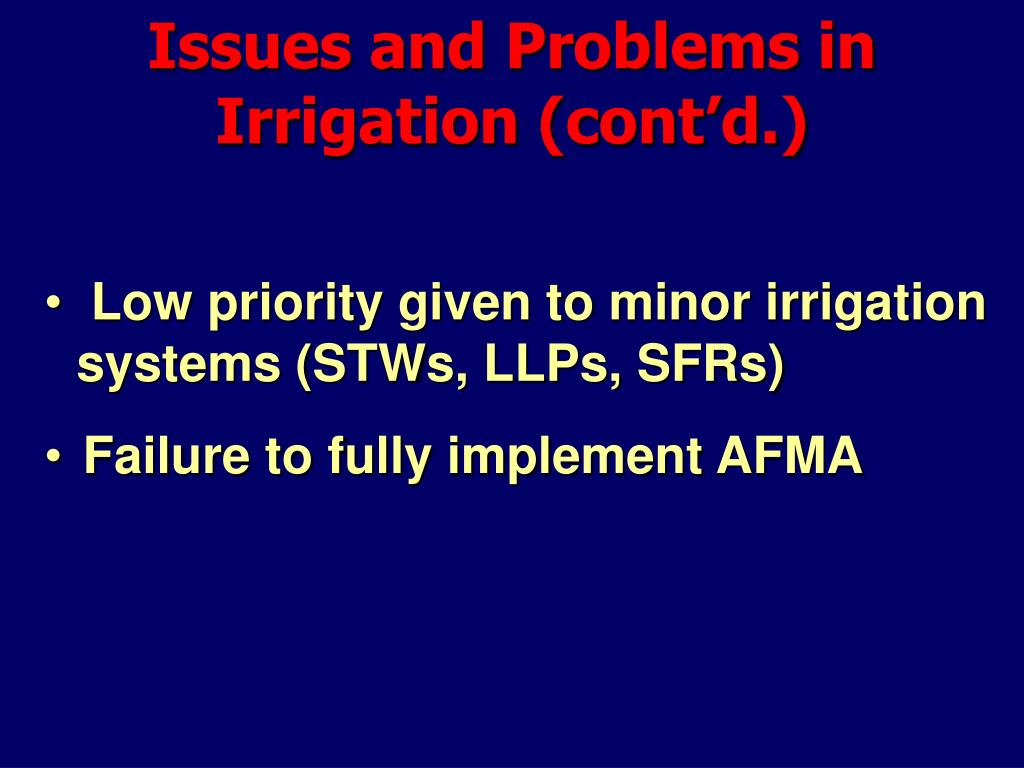 Issues and Problems in Irrigation (cont’d.)

• Low priority given to minor irrigation systems (STWs, LLPs, SFRs)

• Failure to fully implement AFMA